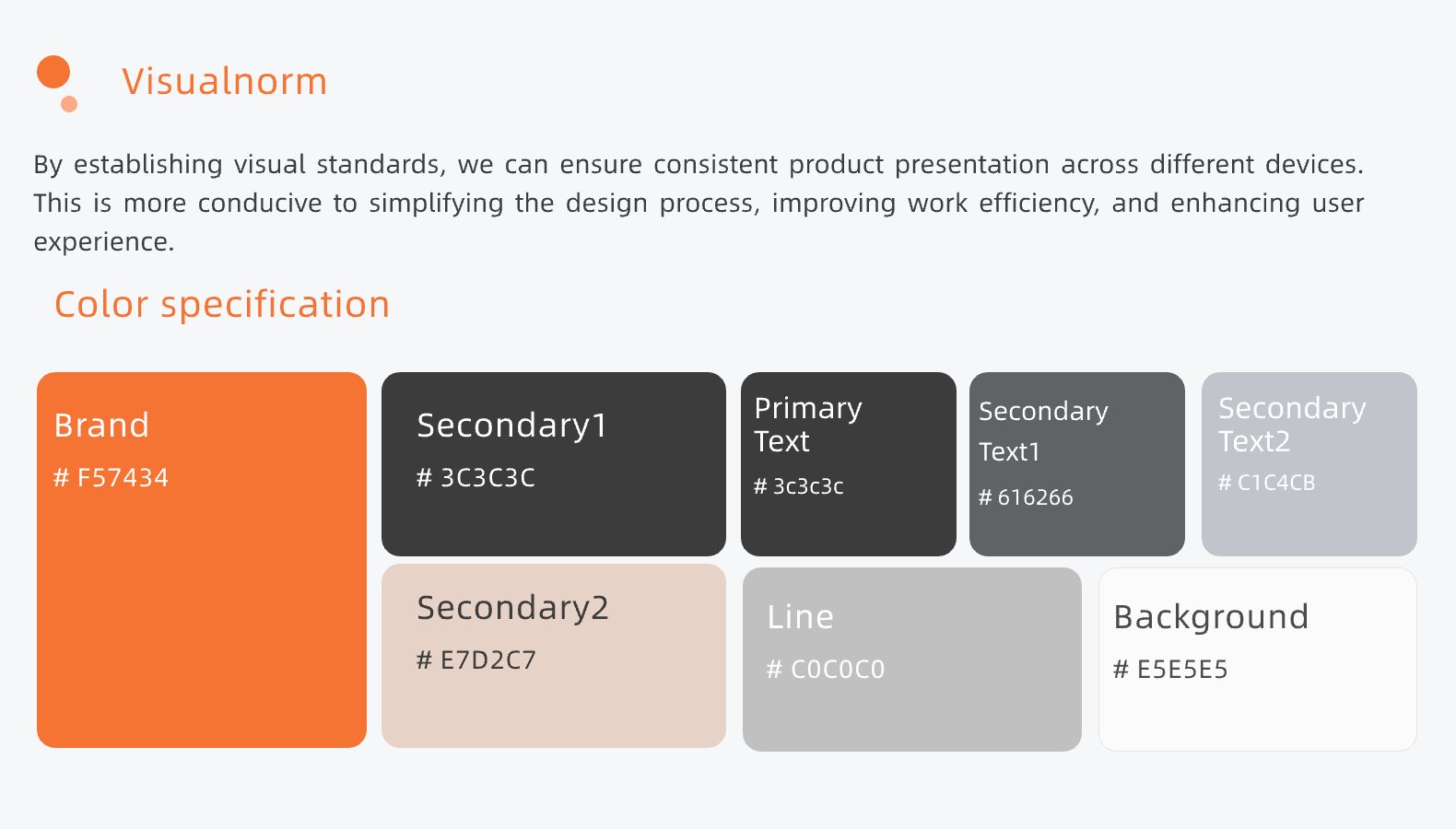 Visualnorm

By establishing visual standards, we can ensure consistent product presentation across different devices. This is more conducive to simplifying the design process, improving work efficiency, and enhancing user experience.

Color specification

Brand
# F57434

Secondary1
# 3C3C3C

Primary Text
# 3c3c3c

Secondary Text1
# 616266

Secondary Text2
# C1C4CB

Secondary2
# E7D2C7

Line
# C0C0C0

Background
# E5E5E5